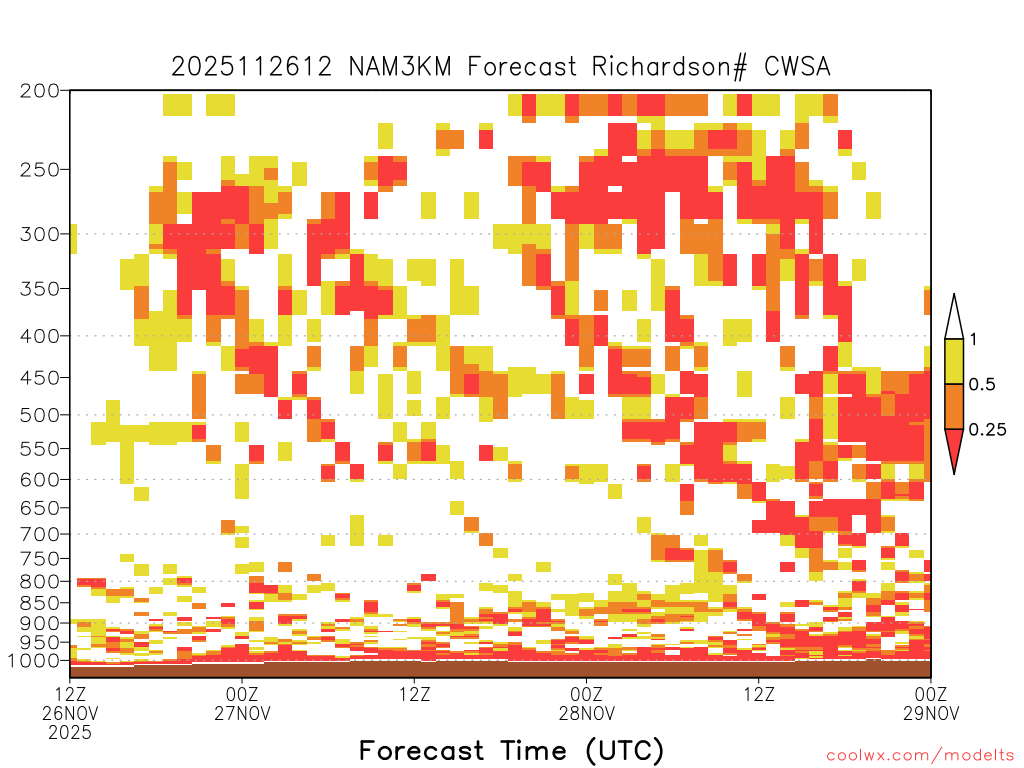 2025112612 NAM3KM Forecast Richardson# CWSA

200
250
300
350
400
450
500
550
600
650
700
750
800
850
900
950
1000

1
0.5
0.25

12Z
26NOV
2025
00Z
27NOV
12Z
00Z
28NOV
12Z
00Z
29NOV

Forecast Time (UTC)

coolwx.com/modelts